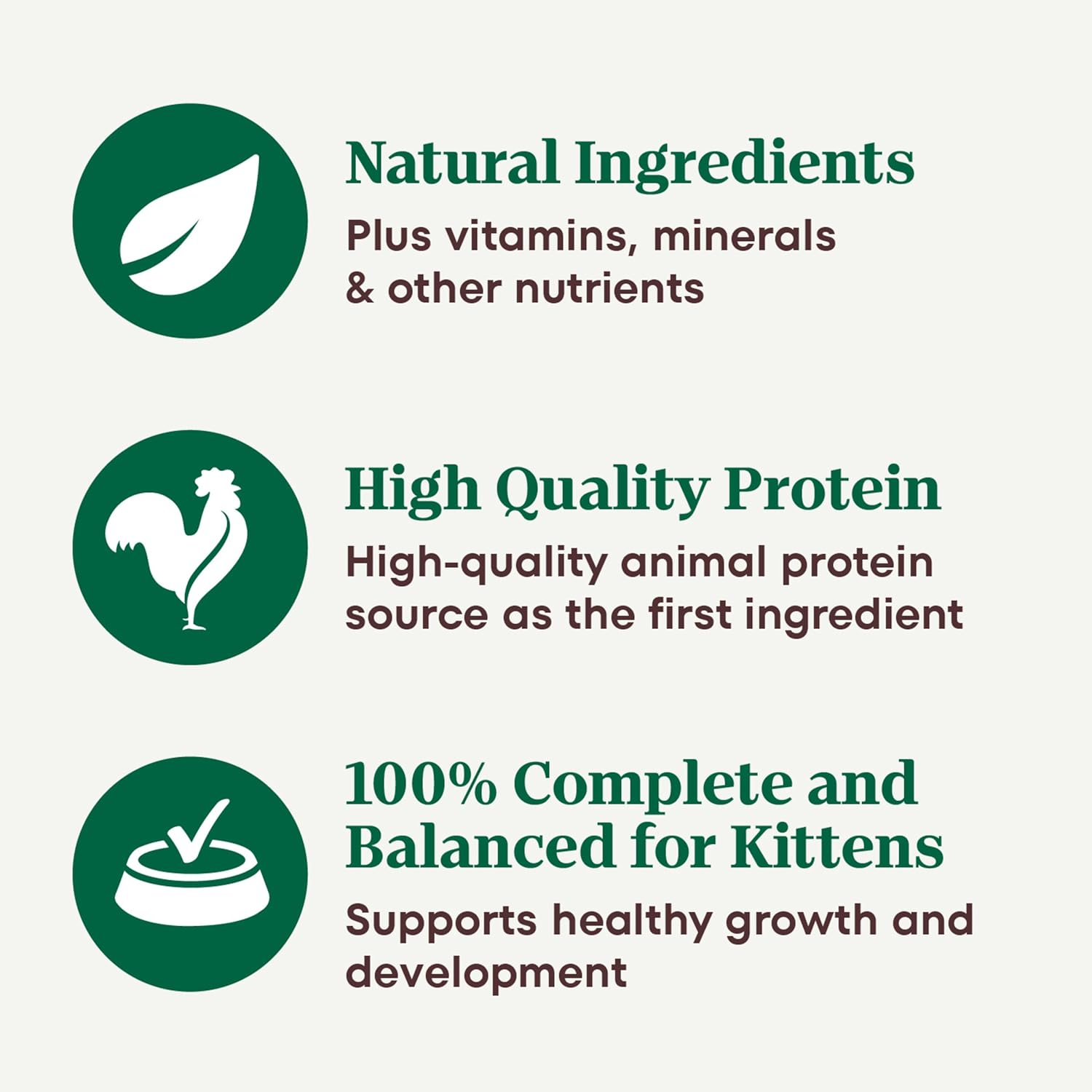 Natural Ingredients
Plus vitamins, minerals & other nutrients

High Quality Protein
High-quality animal protein source as the first ingredient

100% Complete and Balanced for Kittens
Supports healthy growth and development